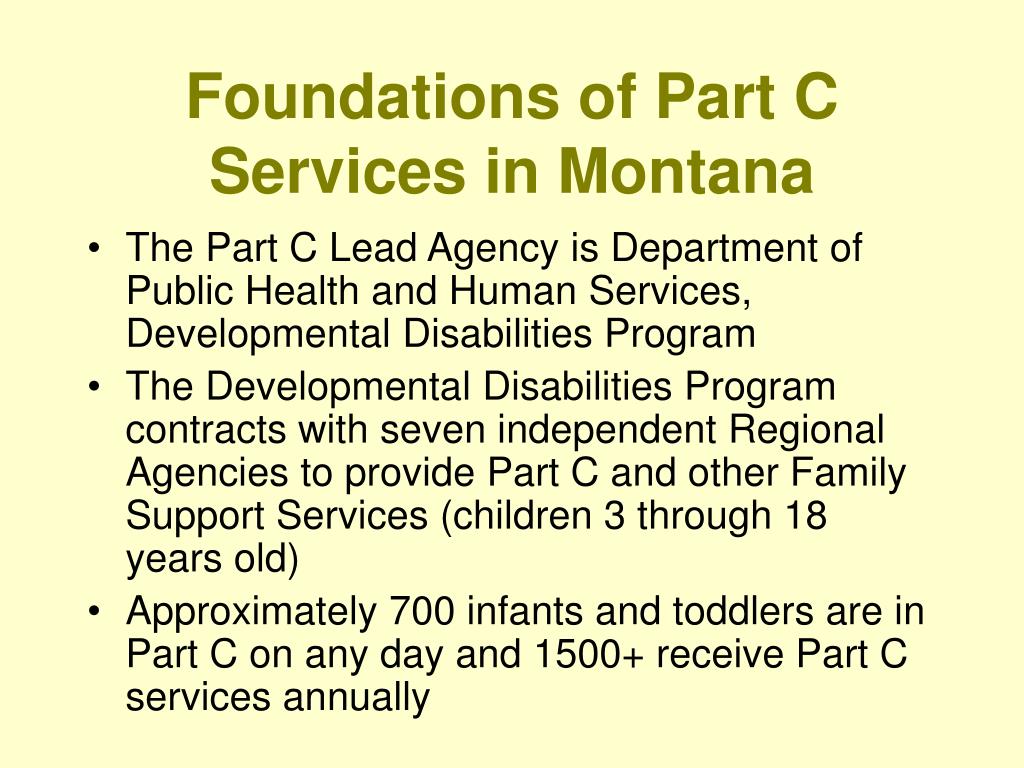 Foundations of Part C Services in Montana

• The Part C Lead Agency is Department of Public Health and Human Services, Developmental Disabilities Program
• The Developmental Disabilities Program contracts with seven independent Regional Agencies to provide Part C and other Family Support Services (children 3 through 18 years old)
• Approximately 700 infants and toddlers are in Part C on any day and 1500+ receive Part C services annually